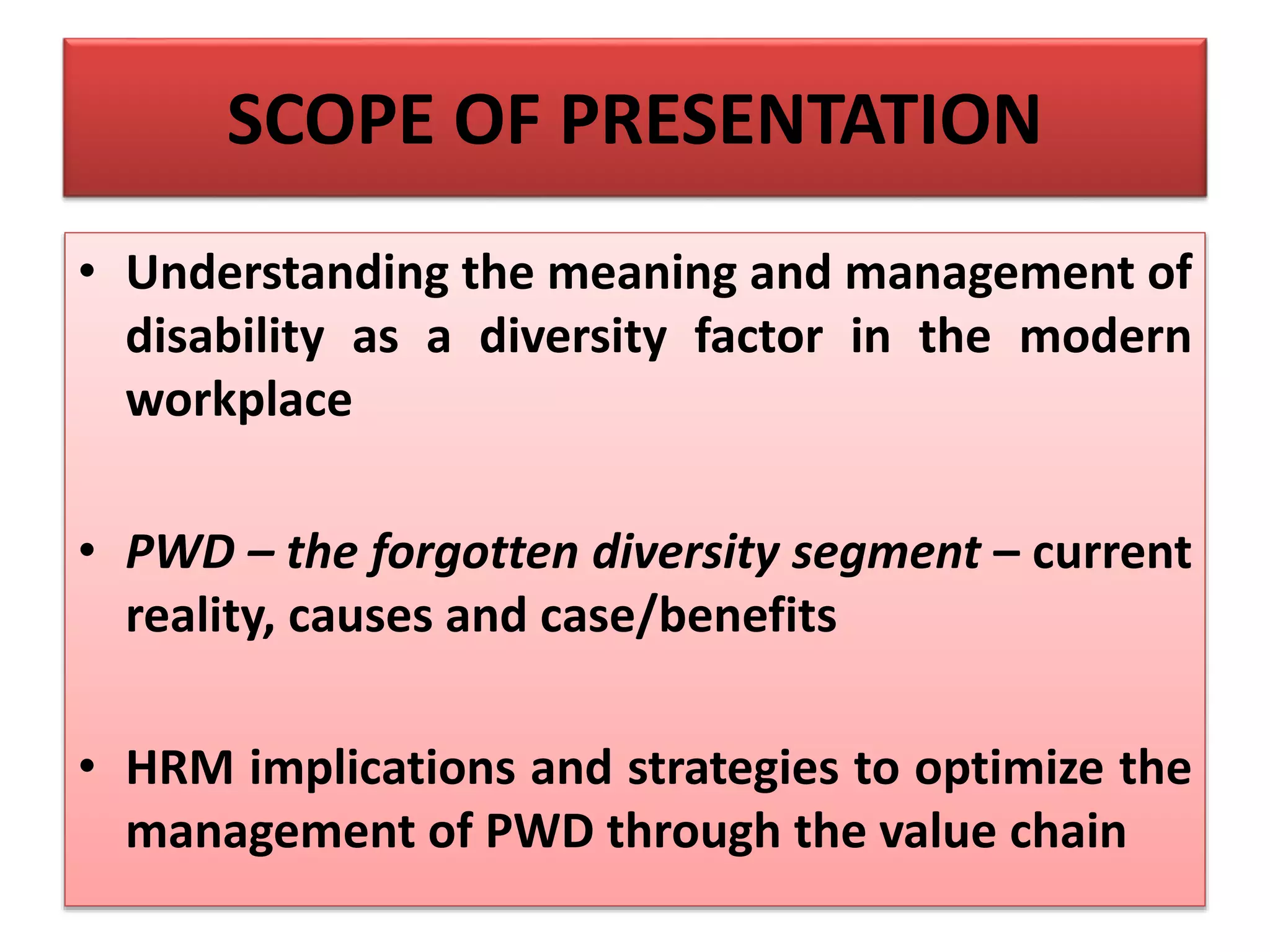 SCOPE OF PRESENTATION

• Understanding the meaning and management of disability as a diversity factor in the modern workplace

• PWD – the forgotten diversity segment – current reality, causes and case/benefits

• HRM implications and strategies to optimize the management of PWD through the value chain